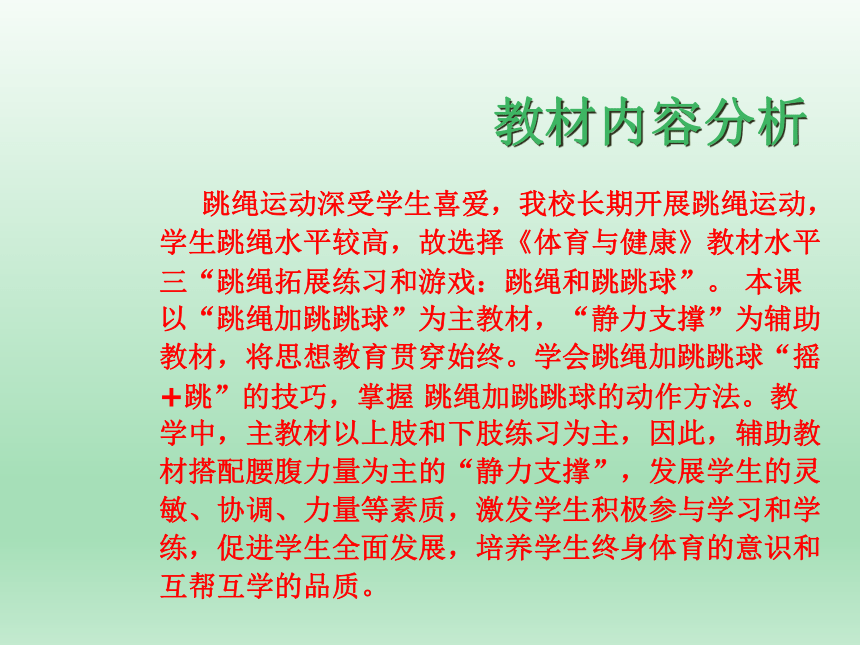 教材内容分析

跳绳运动深受学生喜爱，我校长期开展跳绳运动，学生跳绳水平较高，故选择《体育与健康》教材水平三“跳绳拓展练习和游戏：跳绳和跳跳球”。 本课以“跳绳加跳跳球”为主教材，“静力支撑”为辅助教材，将思想教育贯穿始终。学会跳绳加跳跳球“摇+跳”的技巧，掌握 跳绳加跳跳球的动作方法。教学中，主教材以上肢和下肢练习为主，因此，辅助教材搭配腰腹力量为主的“静力支撑”，发展学生的灵敏、协调、力量等素质，激发学生积极参与学习和学练，促进学生全面发展，培养学生终身体育的意识和互帮互学的品质。